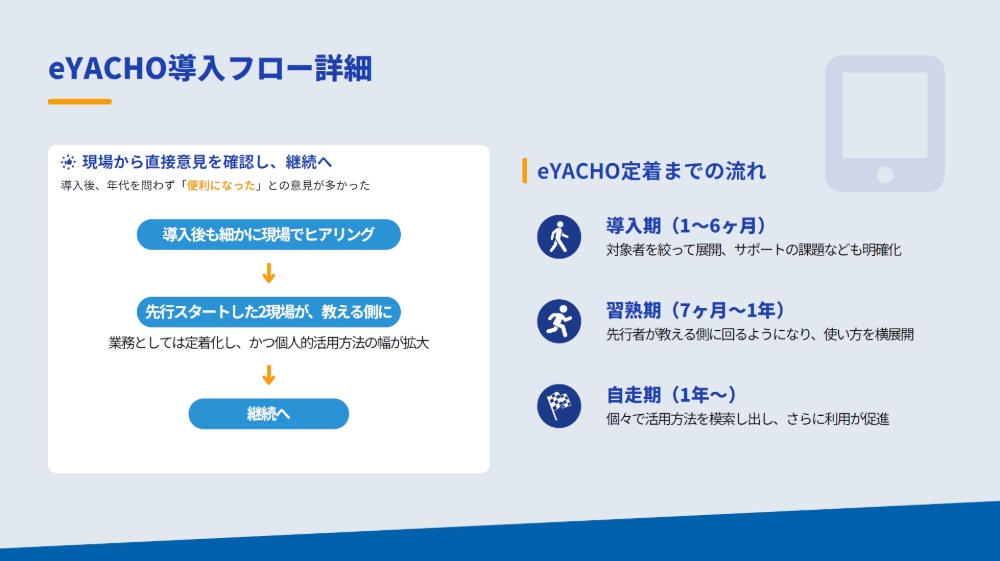 eYACHO導入フロー詳細

現場から直接意見を確認し、継続へ

導入後、年代を問わず「便利になった」との意見が多かった

導入後も細かに現場でヒアリング

先行スタートした2現場が、教える側に

業務としては定着化し、かつ個人的活用方法の幅が拡大

継続へ

eYACHO定着までの流れ

導入期（1〜6ヶ月）

対象者を絞って展開、サポートの課題なども明確化

習熟期（7ヶ月〜1年）

先行者が教える側に回るようになり、使い方を横展開

自走期（1年〜）

個々で活用方法を模索し出し、さらに利用が促進